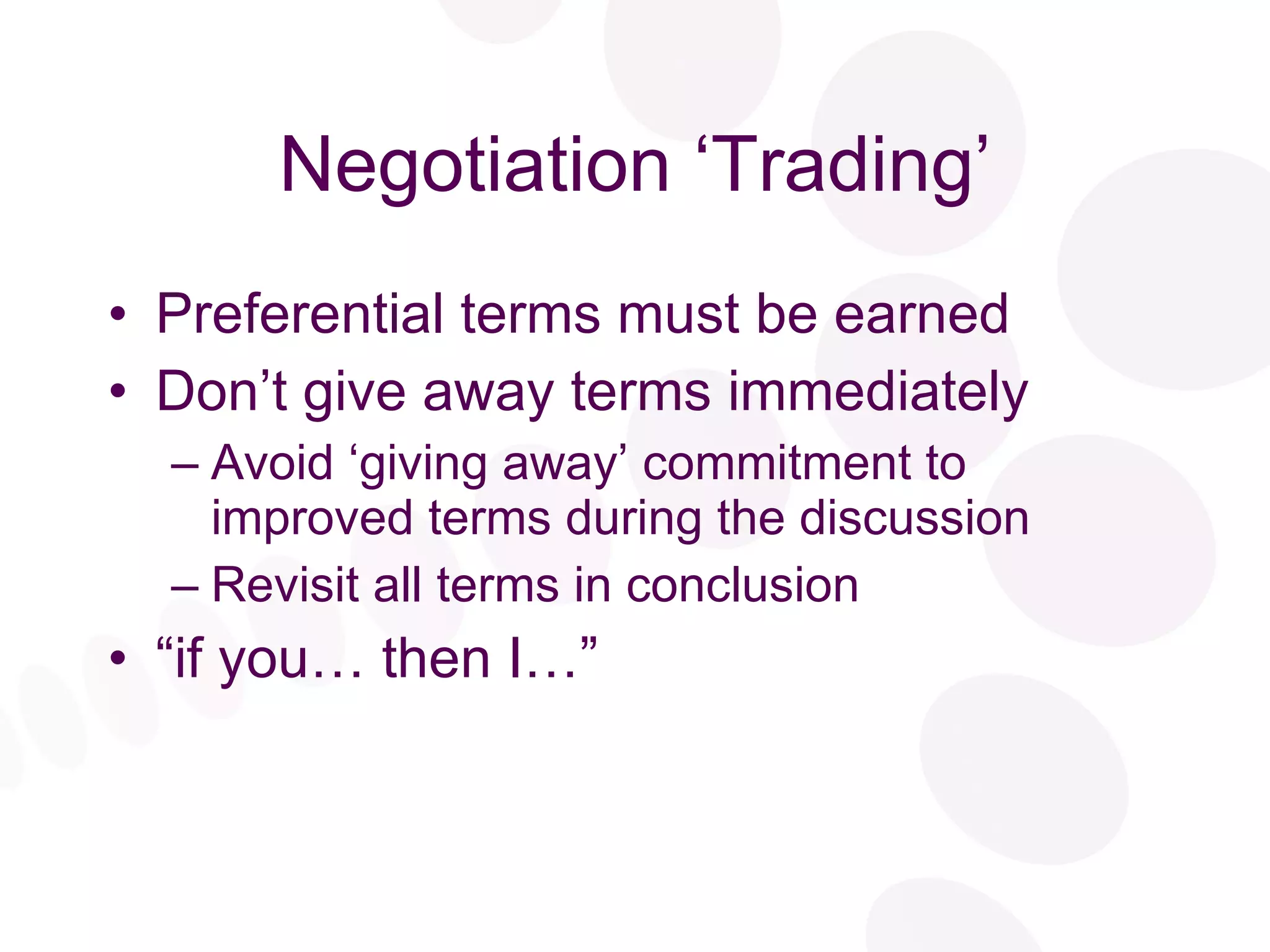 Negotiation ‘Trading’

• Preferential terms must be earned
• Don’t give away terms immediately
– Avoid ‘giving away’ commitment to improved terms during the discussion
– Revisit all terms in conclusion
• “if you… then I…”